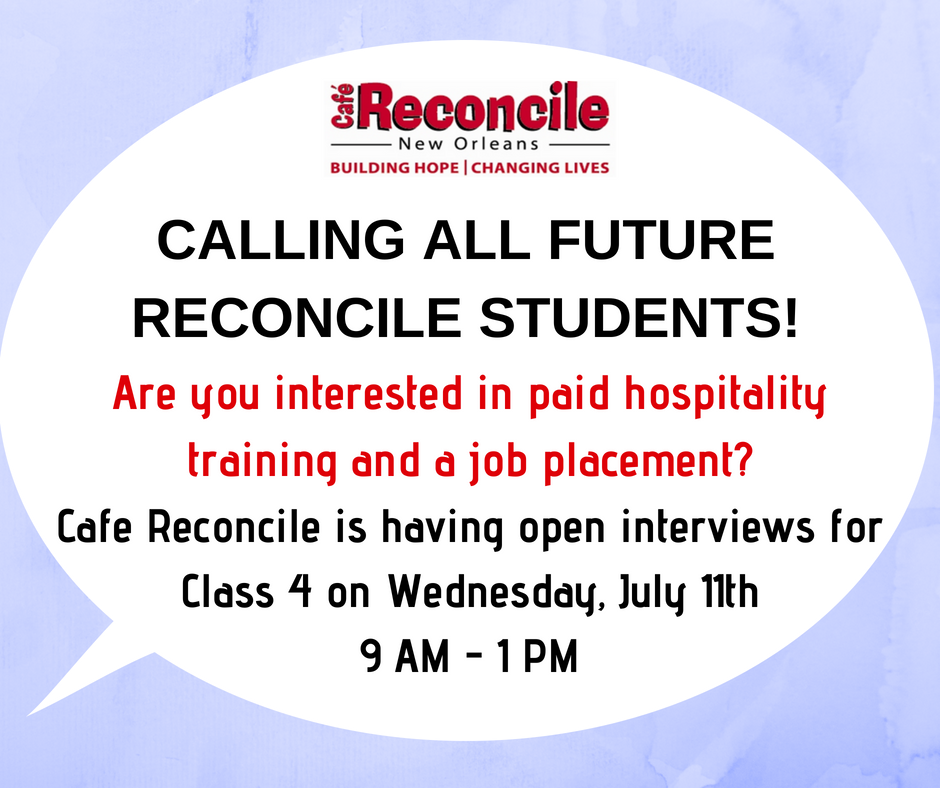 Café Reconcile
New Orleans
BUILDING HOPE | CHANGING LIVES

CALLING ALL FUTURE RECONCILE STUDENTS!

Are you interested in paid hospitality training and a job placement?

Cafe Reconcile is having open interviews for Class 4 on Wednesday, July 11th
9 AM - 1 PM